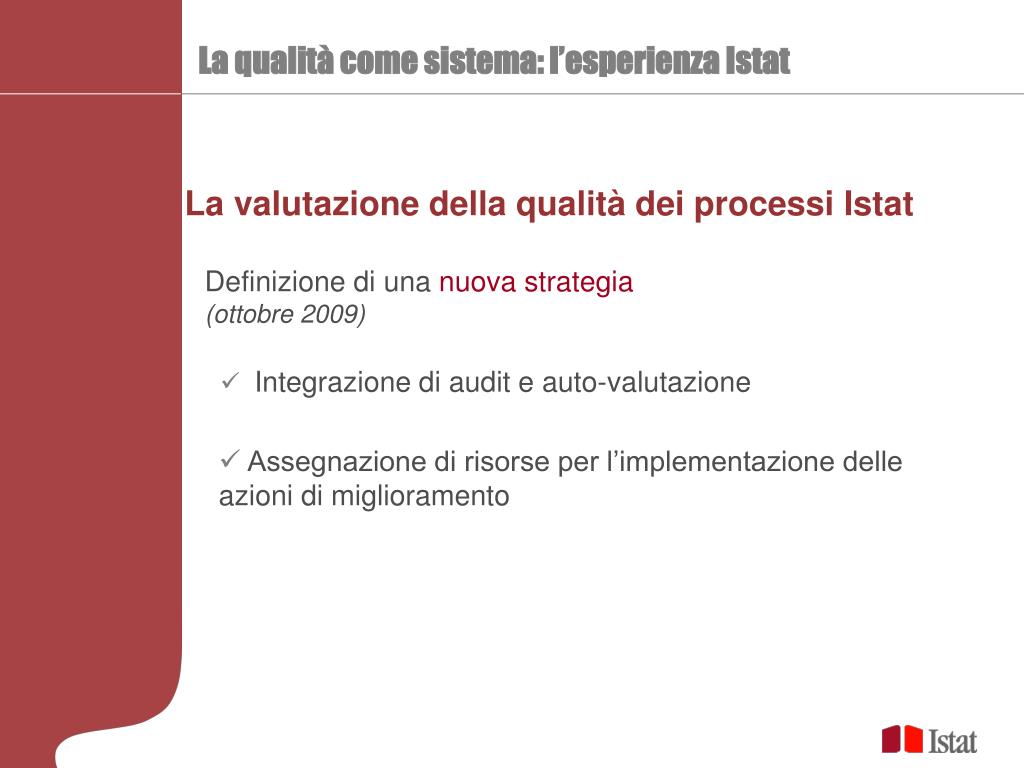 La qualità come sistema: l'esperienza Istat

La valutazione della qualità dei processi Istat

Definizione di una nuova strategia
(ottobre 2009)

✓ Integrazione di audit e auto-valutazione

✓ Assegnazione di risorse per l'implementazione delle azioni di miglioramento

Istat